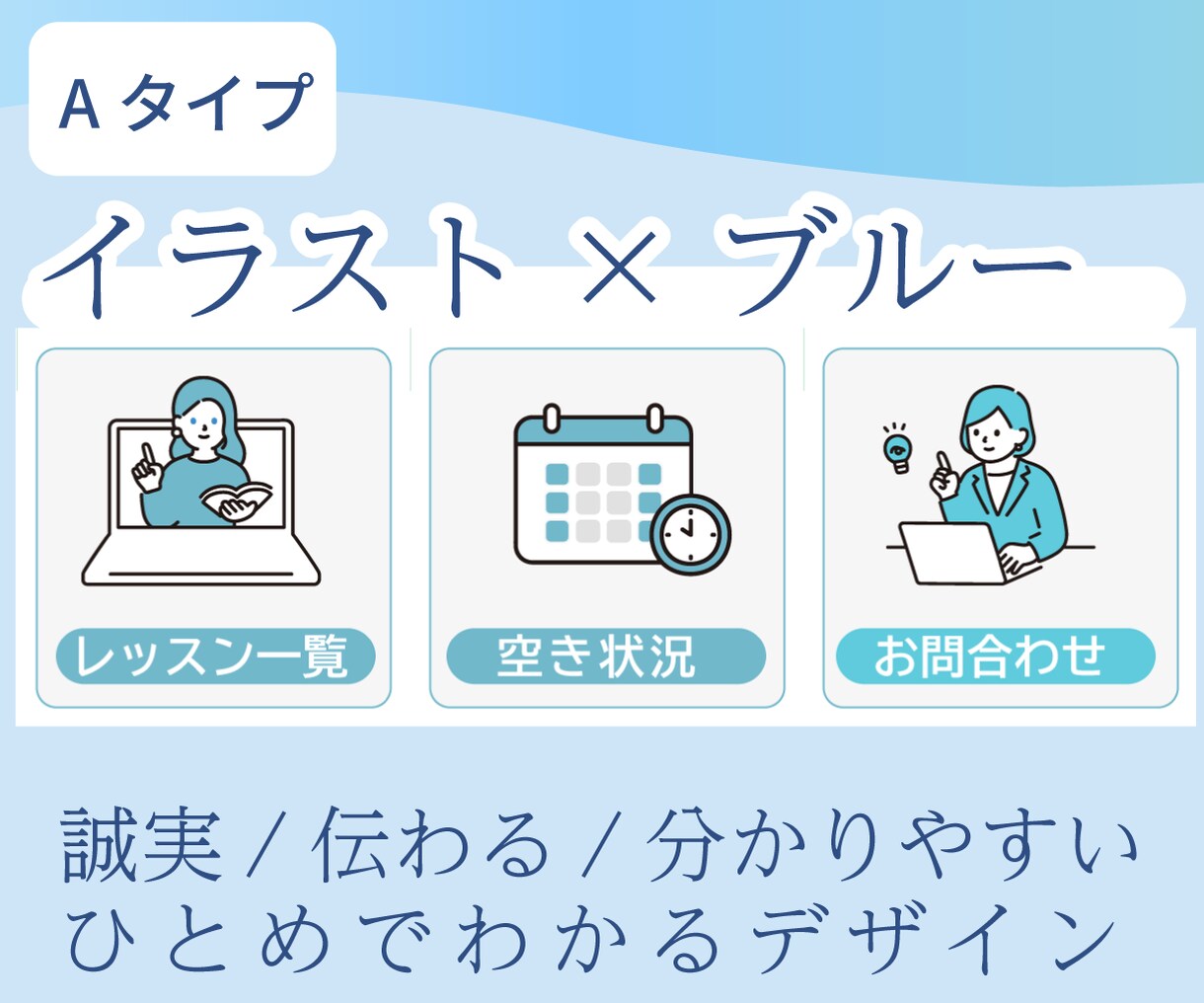 Aタイプ

イラスト × ブルー

レッスン一覧

空き状況

お問合わせ

誠実 / 伝わる / 分かりやすい
ひとめでわかるデザイン